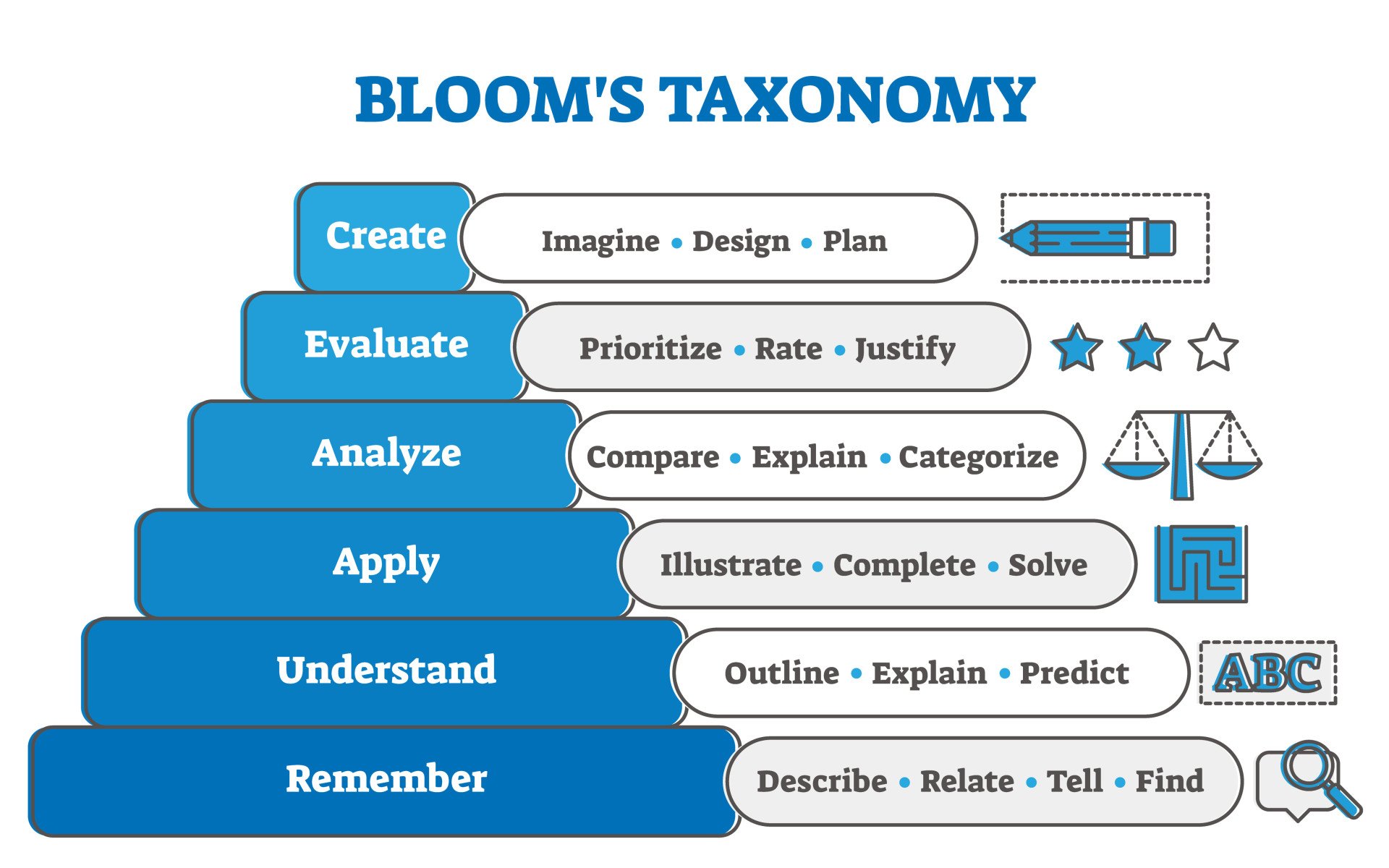 BLOOM'S TAXONOMY

Create
Imagine • Design • Plan

Evaluate
Prioritize • Rate • Justify

Analyze
Compare • Explain • Categorize

Apply
Illustrate • Complete • Solve

Understand
Outline • Explain • Predict
ABC

Remember
Describe • Relate • Tell • Find